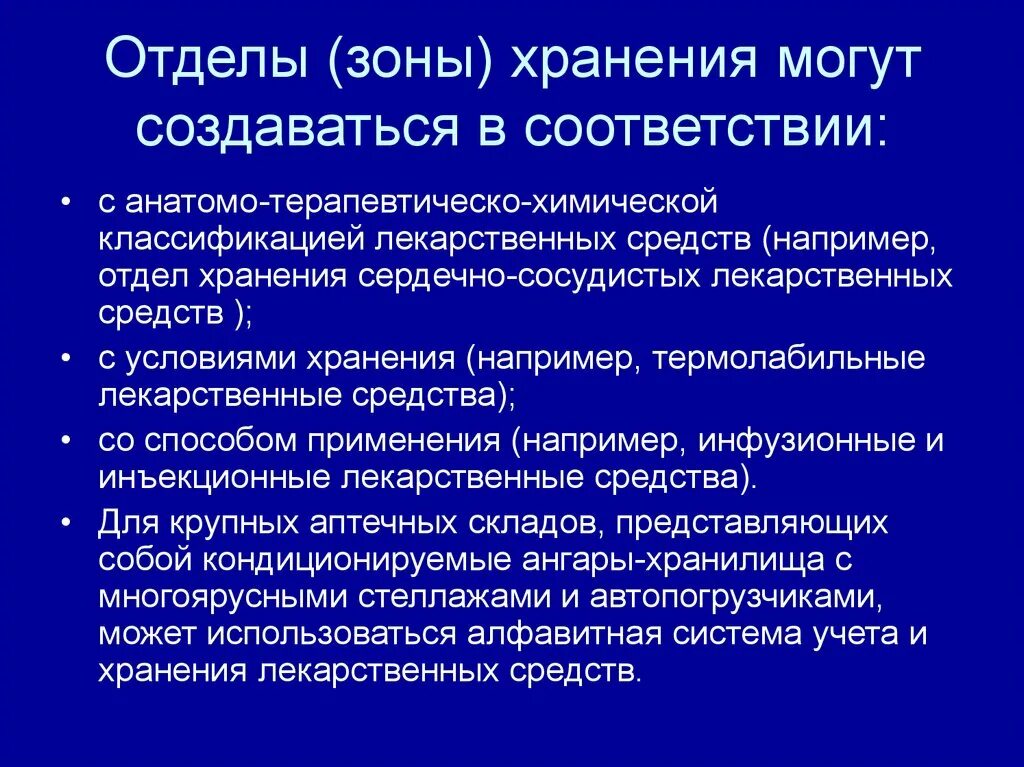 Отделы (зоны) хранения могут создаваться в соответствии:

• с анатомо-терапевтическо-химической классификацией лекарственных средств (например, отдел хранения сердечно-сосудистых лекарственных средств );
• с условиями хранения (например, термолабильные лекарственные средства);
• со способом применения (например, инфузионные и инъекционные лекарственные средства).
• Для крупных аптечных складов, представляющих собой кондиционируемые ангары-хранилища с многоярусными стеллажами и автопогрузчиками, может использоваться алфавитная система учета и хранения лекарственных средств.